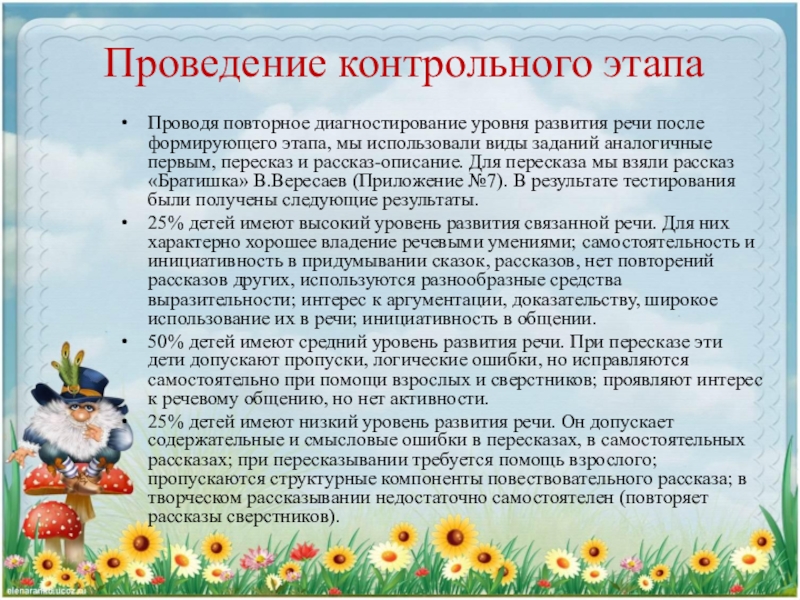 Проведение контрольного этапа

• Проводя повторное диагностирование уровня развития речи после формирующего этапа, мы использовали виды заданий аналогичные первым, пересказ и рассказ-описание. Для пересказа мы взяли рассказ «Братишка» В.Вересаев (Приложение №7). В результате тестирования были получены следующие результаты.

• 25% детей имеют высокий уровень развития связанной речи. Для них характерно хорошее владение речевыми умениями; самостоятельность и инициативность в придумывании сказок, рассказов, нет повторений рассказов других, используются разнообразные средства выразительности; интерес к аргументации, доказательству, широкое использование их в речи; инициативность в общении.

• 50% детей имеют средний уровень развития речи. При пересказе эти дети допускают пропуски, логические ошибки, но исправляются самостоятельно при помощи взрослых и сверстников; проявляют интерес к речевому общению, но нет активности.

• 25% детей имеют низкий уровень развития речи. Он допускает содержательные и смысловые ошибки в пересказах, в самостоятельных рассказах; при пересказывании требуется помощь взрослого; пропускаются структурные компоненты повествовательного рассказа; в творческом рассказывании недостаточно самостоятелен (повторяет рассказы сверстников).

elenaranko.ucoz.ru